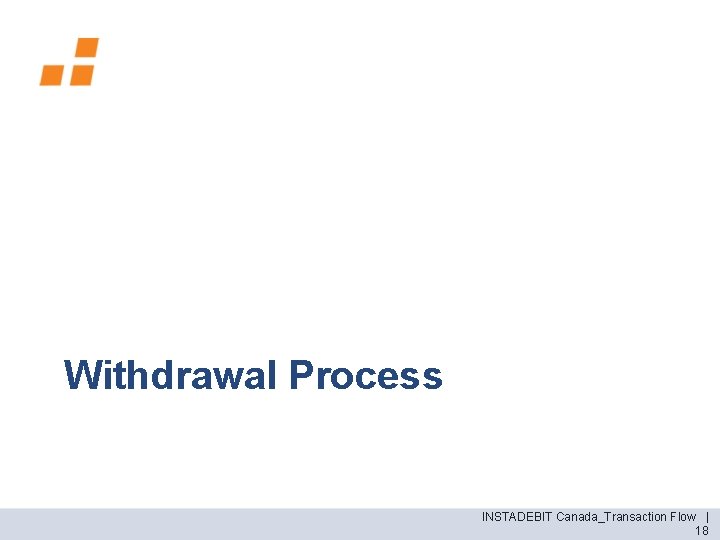 Withdrawal Process

INSTADEBIT Canada_Transaction Flow | 18